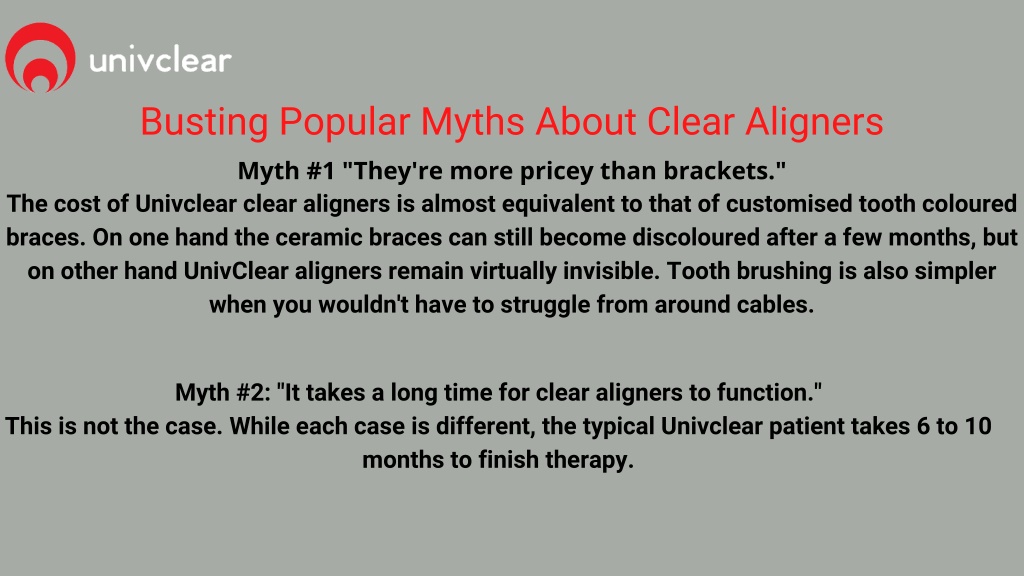 univclear

Busting Popular Myths About Clear Aligners

Myth #1 "They're more pricey than brackets."
The cost of Univclear clear aligners is almost equivalent to that of customised tooth coloured braces. On one hand the ceramic braces can still become discoloured after a few months, but on other hand UnivClear aligners remain virtually invisible. Tooth brushing is also simpler when you wouldn't have to struggle from around cables.

Myth #2: "It takes a long time for clear aligners to function."
This is not the case. While each case is different, the typical Univclear patient takes 6 to 10 months to finish therapy.